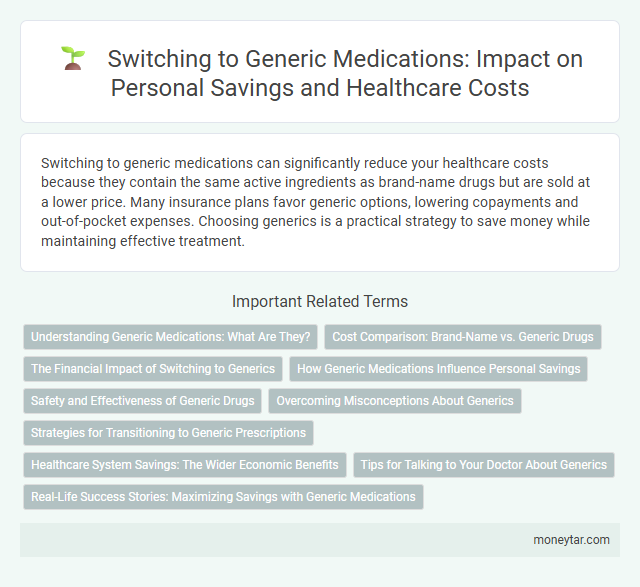 Switching to Generic Medications: Impact on Personal Savings and Healthcare Costs

Switching to generic medications can significantly reduce your healthcare costs because they contain the same active ingredients as brand-name drugs but are sold at a lower price. Many insurance plans favor generic options, lowering copayments and out-of-pocket expenses. Choosing generics is a practical strategy to save money while maintaining effective treatment.

Important Related Terms

Understanding Generic Medications: What Are They?

Cost Comparison: Brand-Name vs. Generic Drugs

The Financial Impact of Switching to Generics

How Generic Medications Influence Personal Savings

Safety and Effectiveness of Generic Drugs

Overcoming Misconceptions About Generics

Strategies for Transitioning to Generic Prescriptions

Healthcare System Savings: The Wider Economic Benefits

Tips for Talking to Your Doctor About Generics

Real-Life Success Stories: Maximizing Savings with Generic Medications

moneytar.com